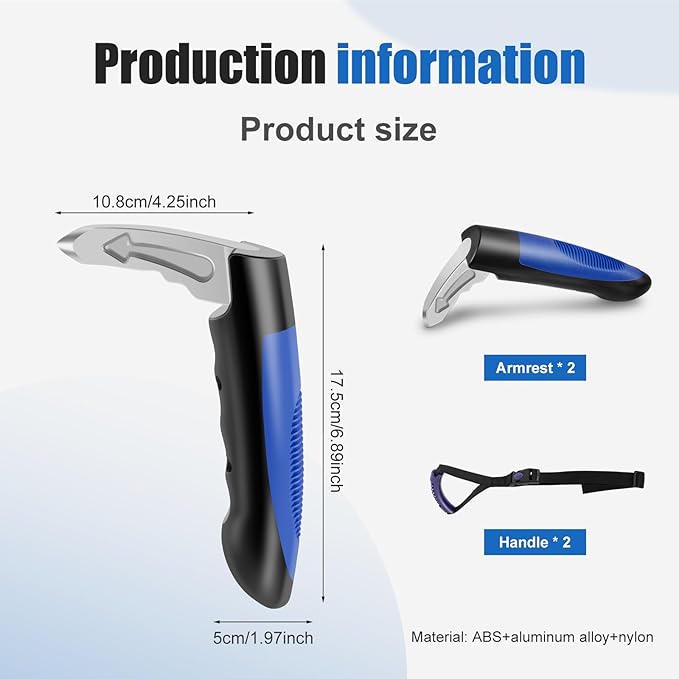 Production information

Product size

10.8cm/4.25inch

17.5cm/6.89inch

5cm/1.97inch

Armrest * 2

Handle * 2

Material: ABS+aluminum alloy+nylon